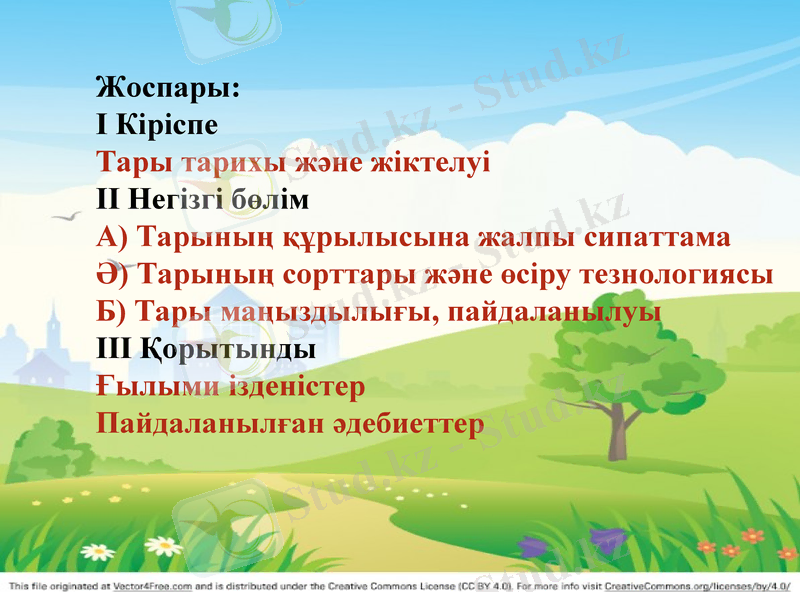 Жоспары:
I Кіріспе
Тары тарихы және жіктелуі
II Негізгі бөлім
А) Тарының құрылысына жалпы сипаттама
Ә) Тарының сорттары және өсіру тезнологиясы
Б) Тары маңыздылығы, пайдаланылуы
III Қорытынды
Ғылыми ізденістер
Пайдаланылған әдебиеттер

Stud.kz - Stud.kz

This file originated at Vector4Free.com and is distributed under the Creative Commons License (CC BY 4.0). For more info visit CreativeCommons.org/licenses/by/4.0/